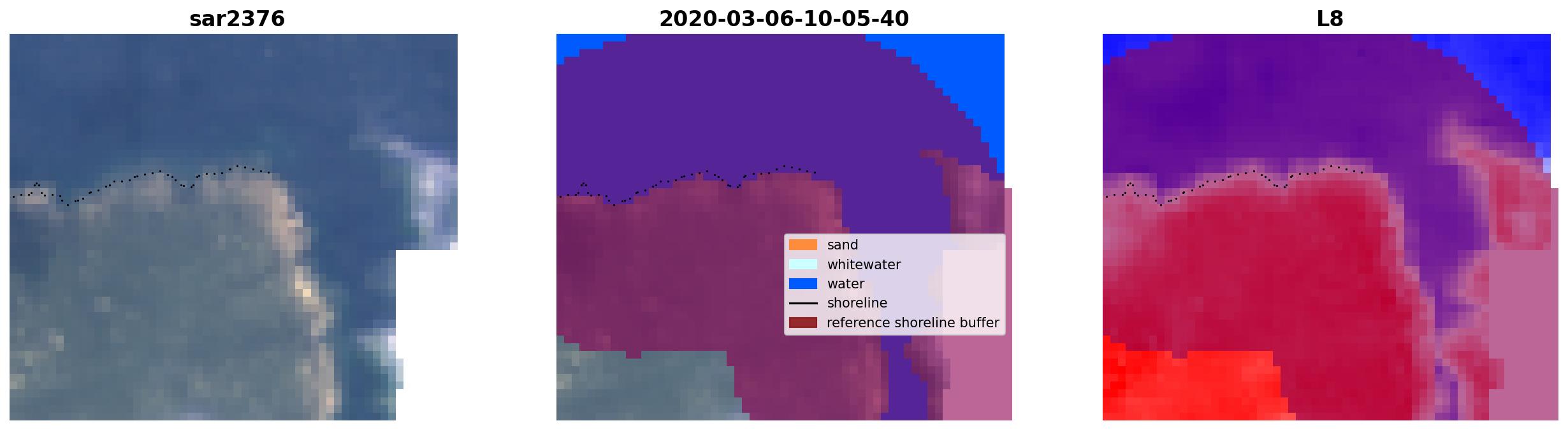 sar2376

2020-03-06-10-05-40

sand
whitewater
water
shoreline
reference shoreline buffer

L8